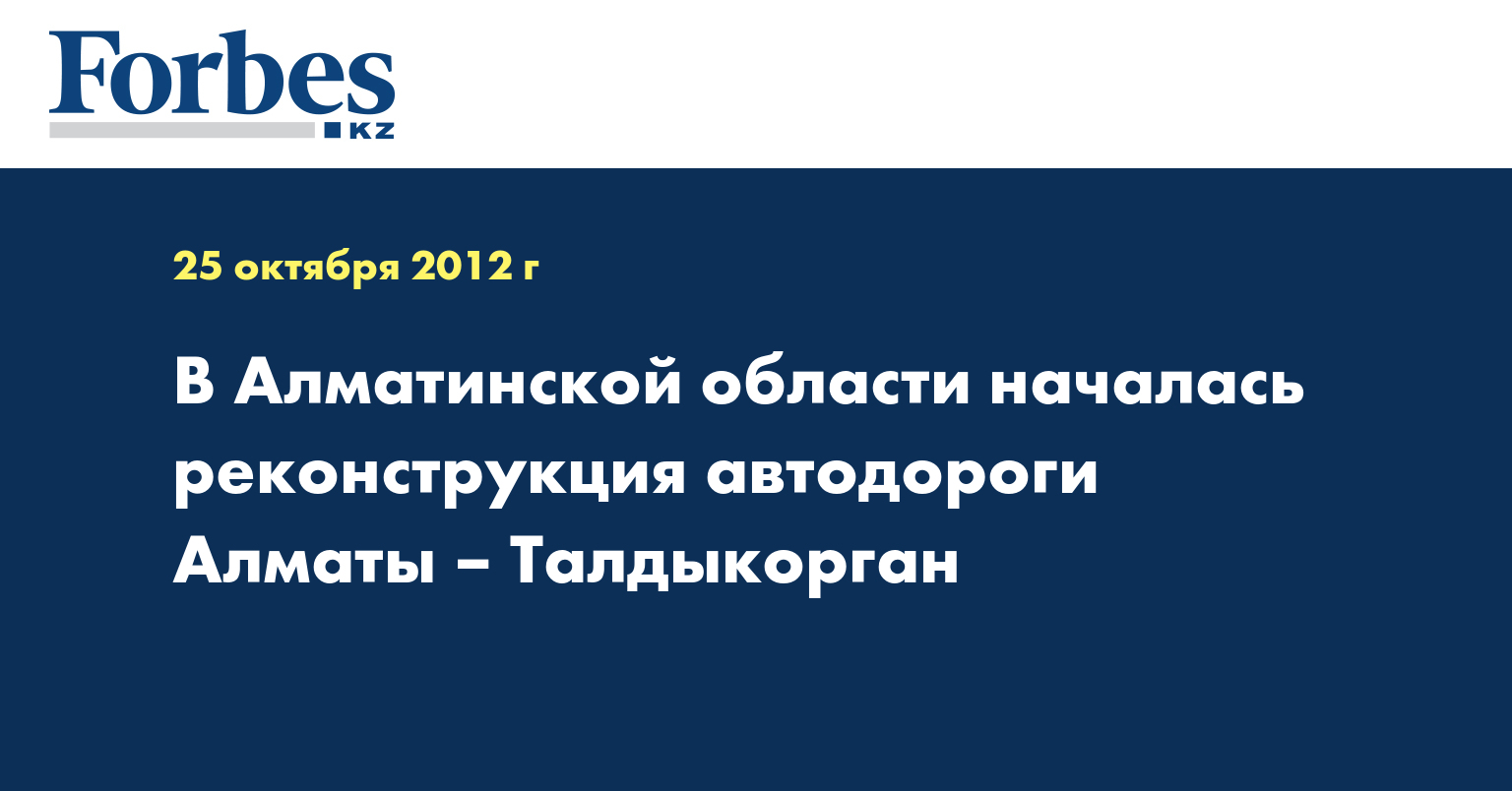 Forbes
KZ

25 октября 2012 г

В Алматинской области началась реконструкция автодороги Алматы – Талдыкорган